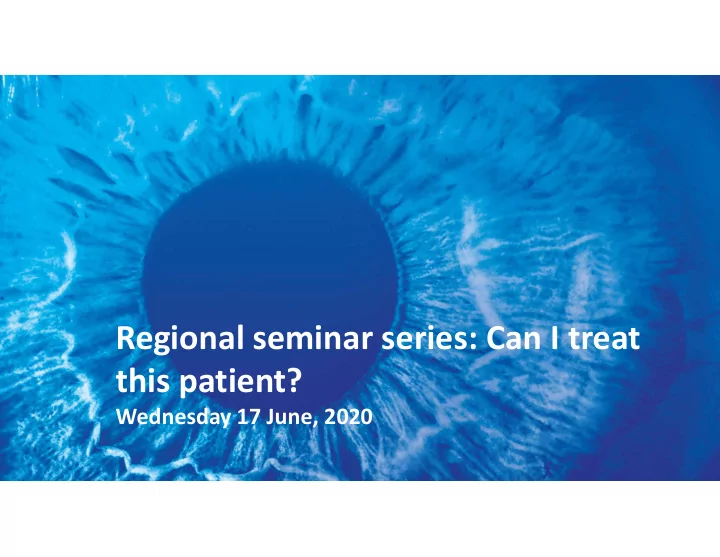 Regional seminar series: Can I treat this patient?

Wednesday 17 June, 2020